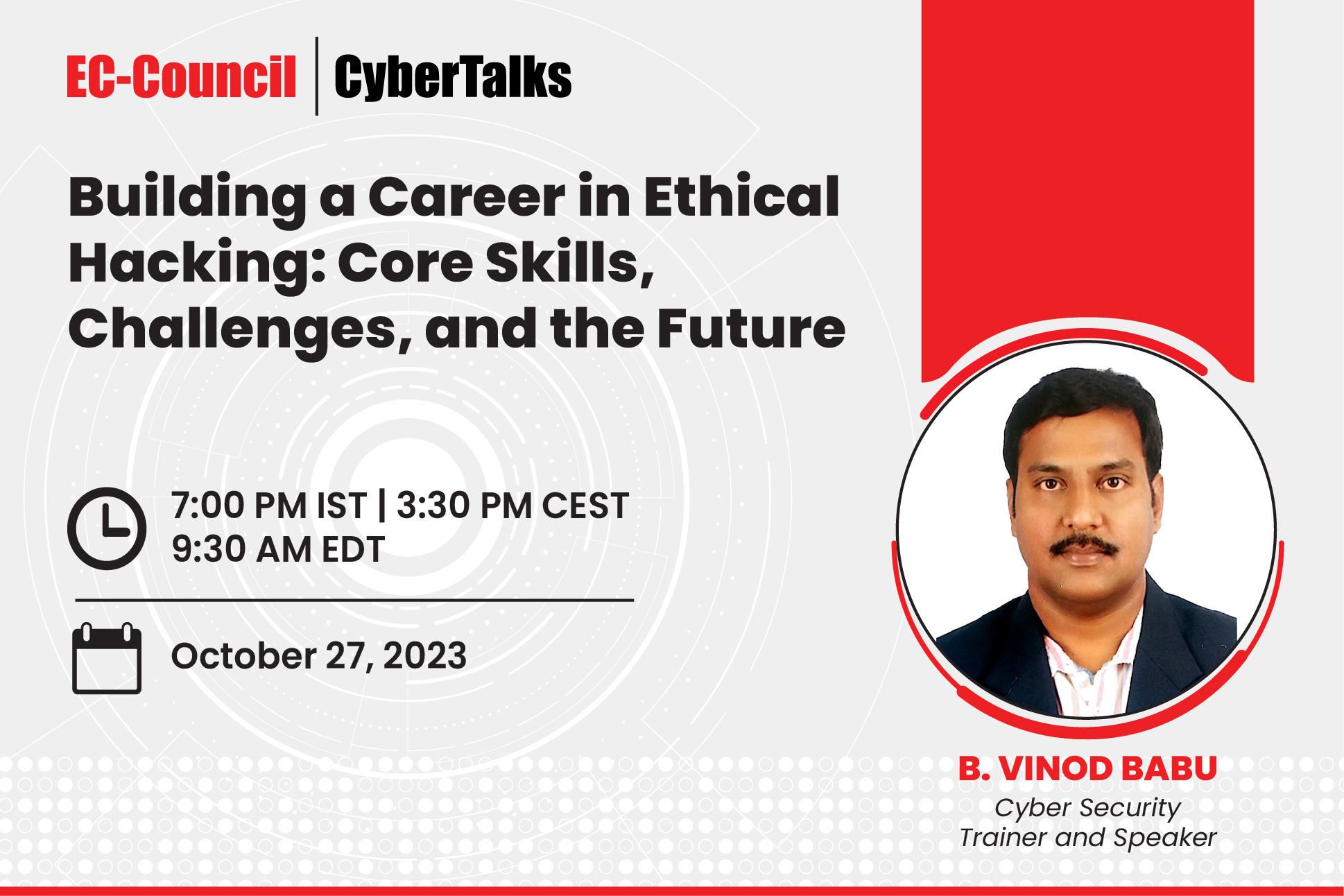 EC-Council | CyberTalks

Building a Career in Ethical Hacking: Core Skills, Challenges, and the Future

7:00 PM IST | 3:30 PM CEST
9:30 AM EDT

October 27, 2023

B. VINOD BABU
Cyber Security Trainer and Speaker